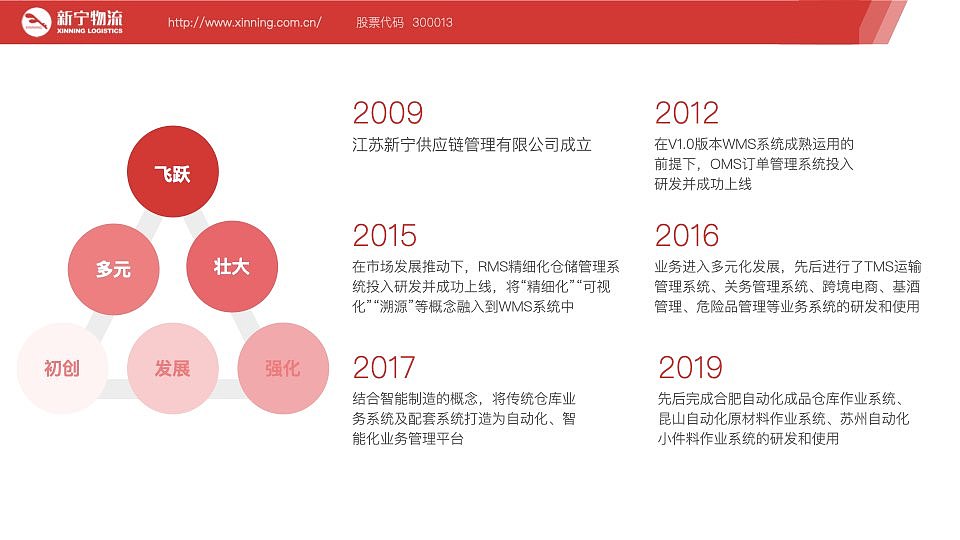 新宁物流
XINNING LOGISTICS
http://www.xinning.com.cn/ 股票代码 300013

飞跃

多元

壮大

初创

发展

强化

2009
江苏新宁供应链管理有限公司成立

2015
在市场发展推动下，RMS精细化仓储管理系统投入研发并成功上线，将“精细化”“可视化”“溯源”等概念融入到WMS系统中

2017
结合智能制造的概念，将传统仓库业务系统及配套系统打造为自动化、智能化业务管理平台

2012
在V1.0版本WMS系统成熟运用的前提下，OMS订单管理系统投入研发并成功上线

2016
业务进入多元化发展，先后进行了TMS运输管理系统、关务管理系统、跨境电商、基酒管理、危险品管理等业务系统的研发和使用

2019
先后完成合肥自动化成品仓库作业系统、昆山自动化原材料作业系统、苏州自动化小件料作业系统的研发和使用